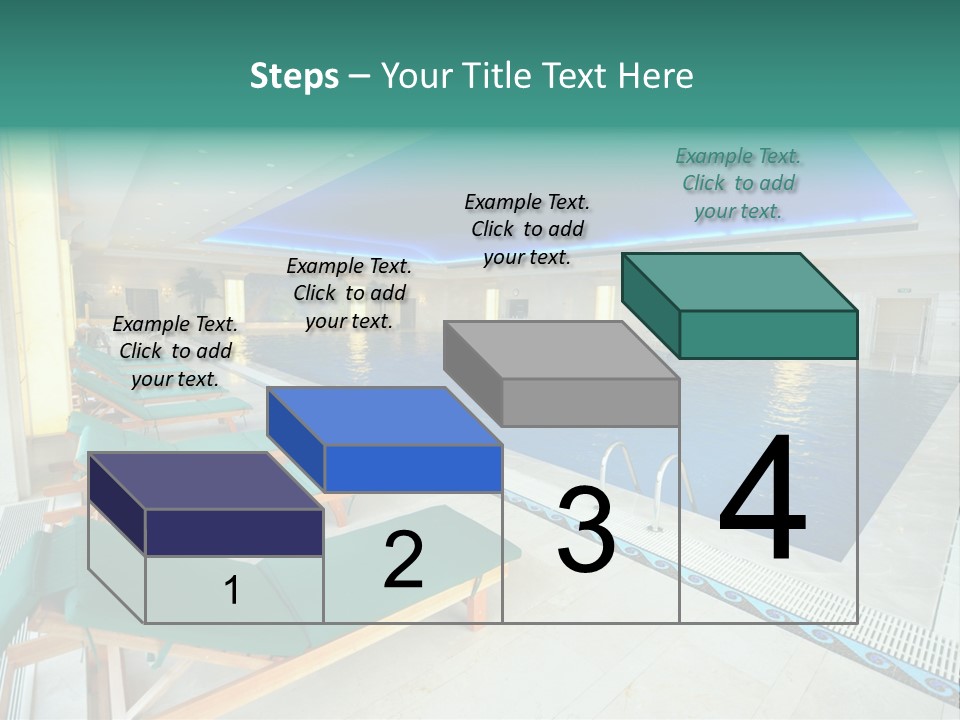 Steps – Your Title Text Here

Example Text. Click to add your text.

Example Text. Click to add your text.

Example Text. Click to add your text.

Example Text. Click to add your text.

1

2

3

4